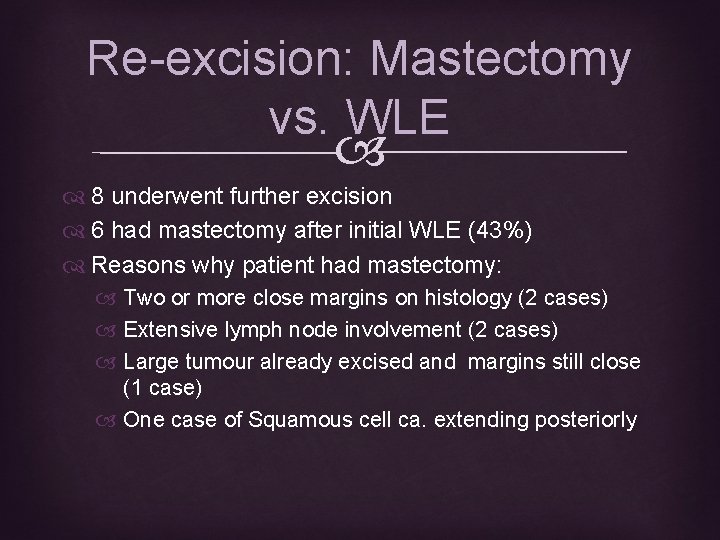 Re-excision: Mastectomy vs. WLE

8 underwent further excision
6 had mastectomy after initial WLE (43%)
Reasons why patient had mastectomy:
Two or more close margins on histology (2 cases)
Extensive lymph node involvement (2 cases)
Large tumour already excised and margins still close (1 case)
One case of Squamous cell ca. extending posteriorly